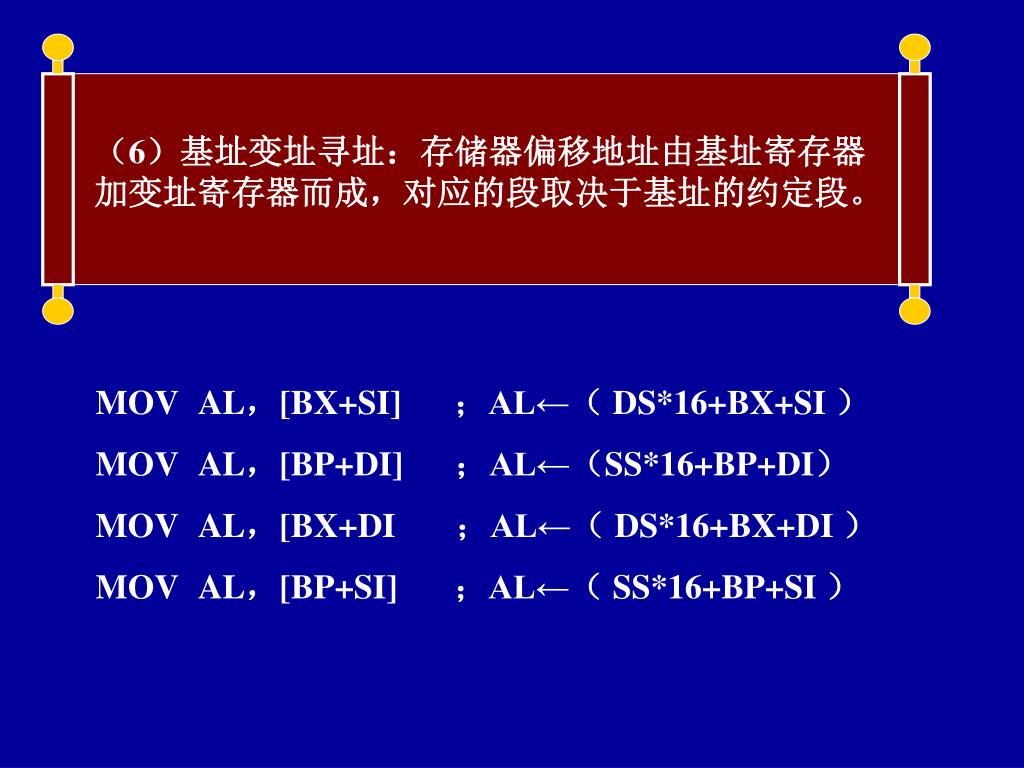 （6）基址变址寻址：存储器偏移地址由基址寄存器加变址寄存器而成，对应的段取决于基址的约定段。

MOV AL，[BX+SI] ；AL←（ DS*16+BX+SI ）

MOV AL，[BP+DI] ；AL←（SS*16+BP+DI）

MOV AL，[BX+DI ；AL←（ DS*16+BX+DI ）

MOV AL，[BP+SI] ；AL←（ SS*16+BP+SI ）